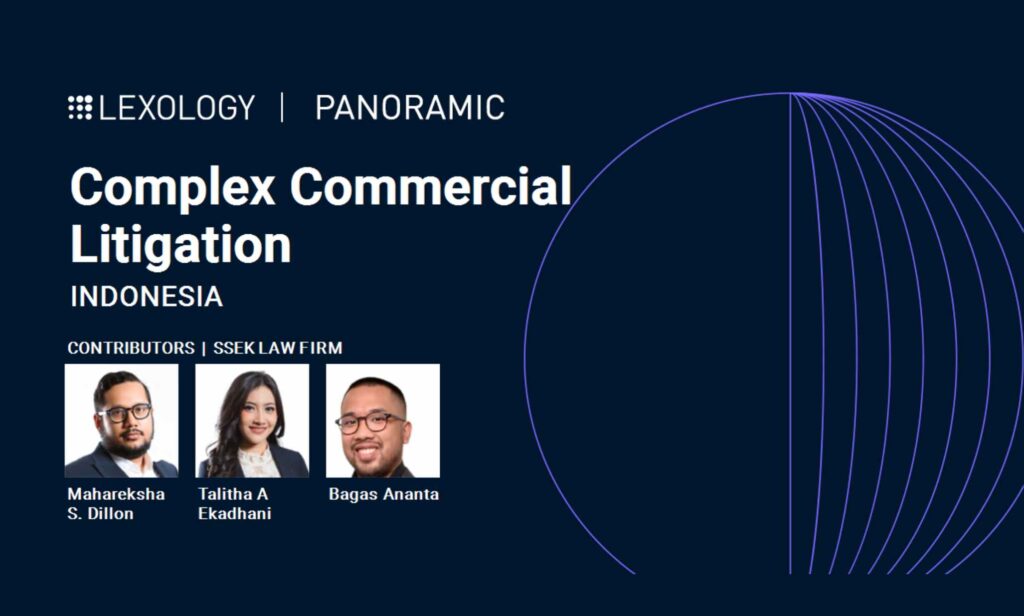 LEXOLOGY | PANORAMIC

Complex Commercial Litigation

INDONESIA

CONTRIBUTORS | SSEK LAW FIRM

Mahareksha S. Dillon

Talitha A Ekadhani

Bagas Ananta